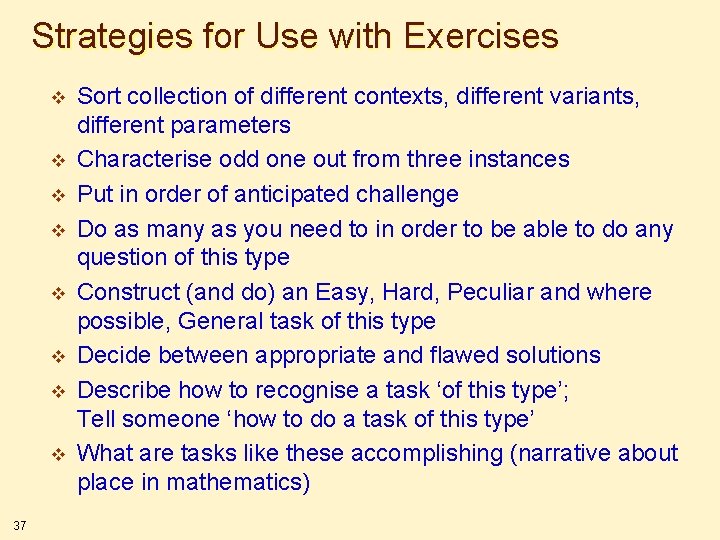 Strategies for Use with Exercises

❖ Sort collection of different contexts, different variants, different parameters
❖ Characterise odd one out from three instances
❖ Put in order of anticipated challenge
❖ Do as many as you need to in order to be able to do any question of this type
❖ Construct (and do) an Easy, Hard, Peculiar and where possible, General task of this type
❖ Decide between appropriate and flawed solutions
❖ Describe how to recognise a task ‘of this type’;
Tell someone ‘how to do a task of this type’
❖ What are tasks like these accomplishing (narrative about place in mathematics)

37